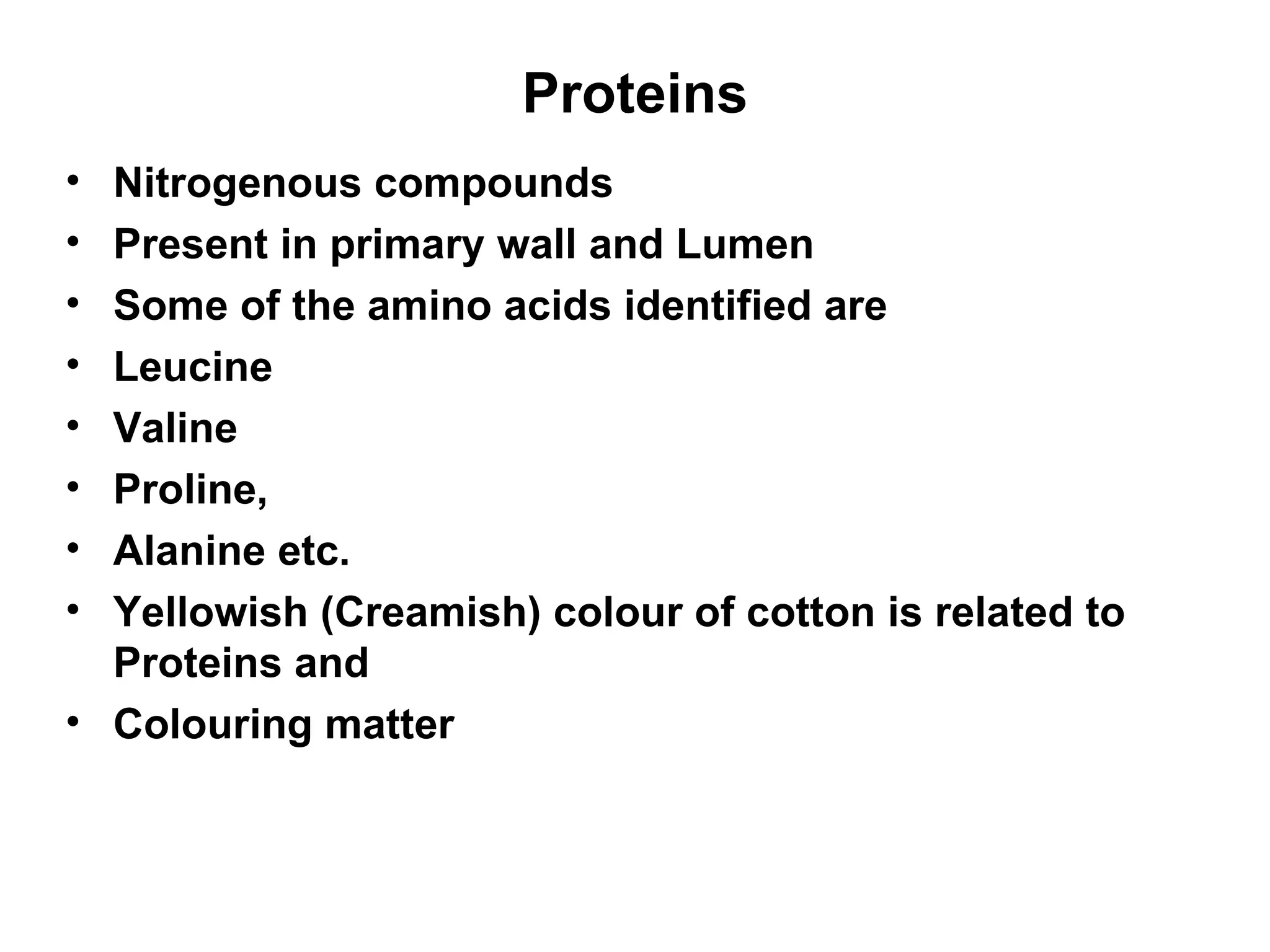 Proteins

• Nitrogenous compounds
• Present in primary wall and Lumen
• Some of the amino acids identified are
• Leucine
• Valine
• Proline,
• Alanine etc.
• Yellowish (Creamish) colour of cotton is related to Proteins and
• Colouring matter